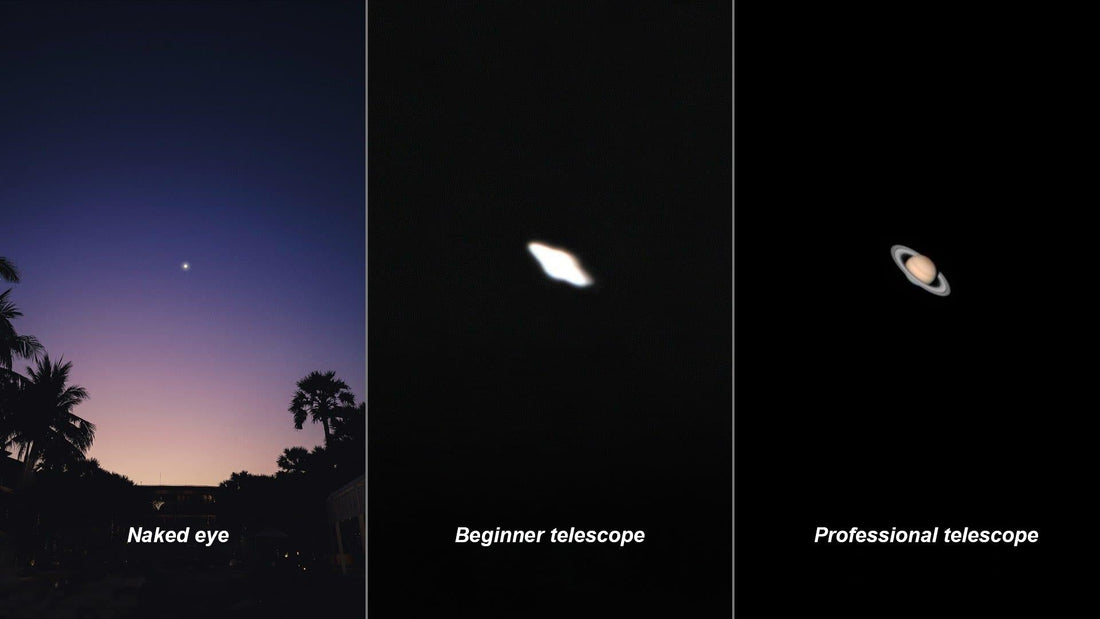 Naked eye

Beginner telescope

Professional telescope